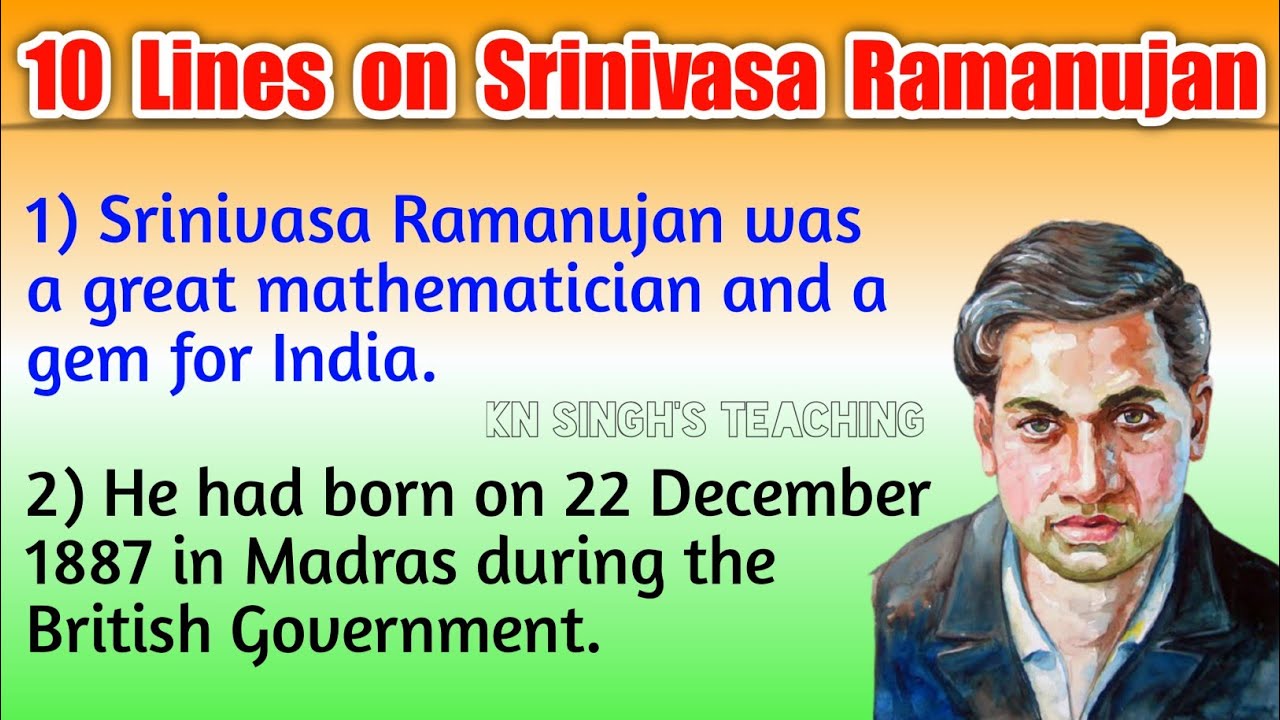 10 Lines on Srinivasa Ramanujan

1) Srinivasa Ramanujan was a great mathematician and a gem for India.

KN SINGH'S TEACHING

2) He had born on 22 December 1887 in Madras during the British Government.